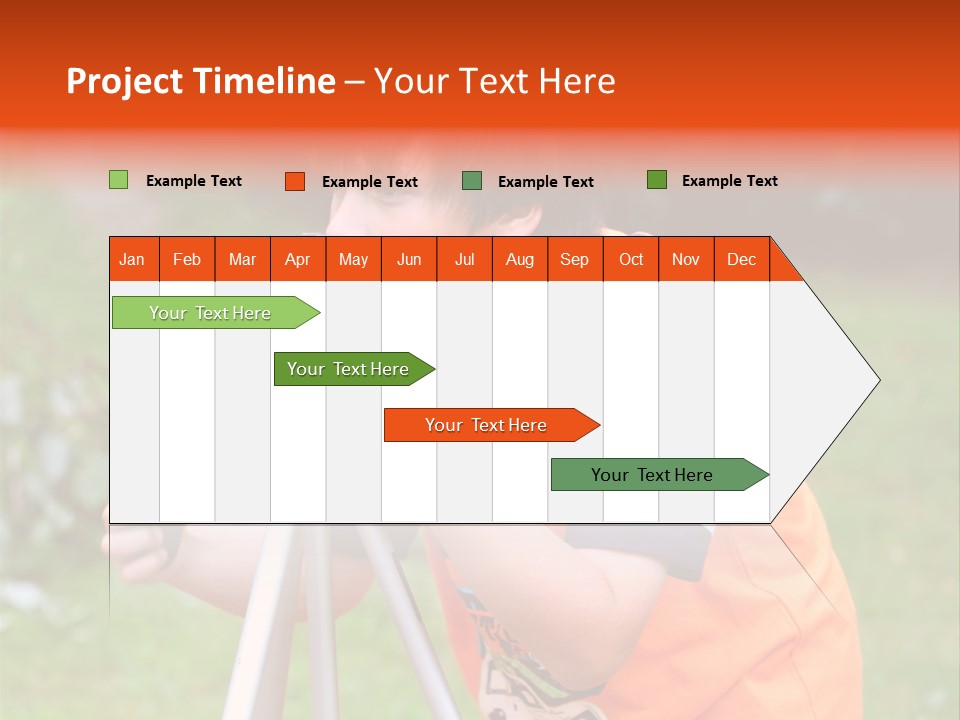 Project Timeline – Your Text Here

Example Text
Example Text
Example Text
Example Text

| Jan | Feb | Mar | Apr | May | Jun | Jul | Aug | Sep | Oct | Nov | Dec |
|---|---|---|---|---|---|---|---|---|---|---|---|

Your Text Here
Your Text Here
Your Text Here
Your Text Here